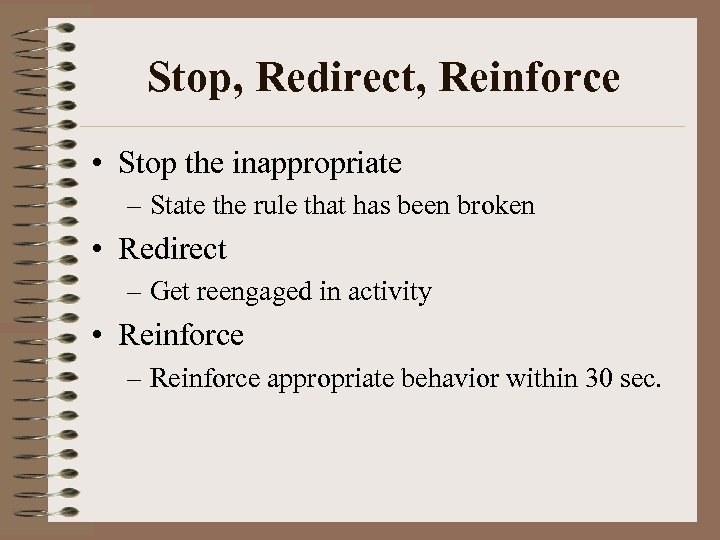 Stop, Redirect, Reinforce

• Stop the inappropriate
– State the rule that has been broken
• Redirect
– Get reengaged in activity
• Reinforce
– Reinforce appropriate behavior within 30 sec.